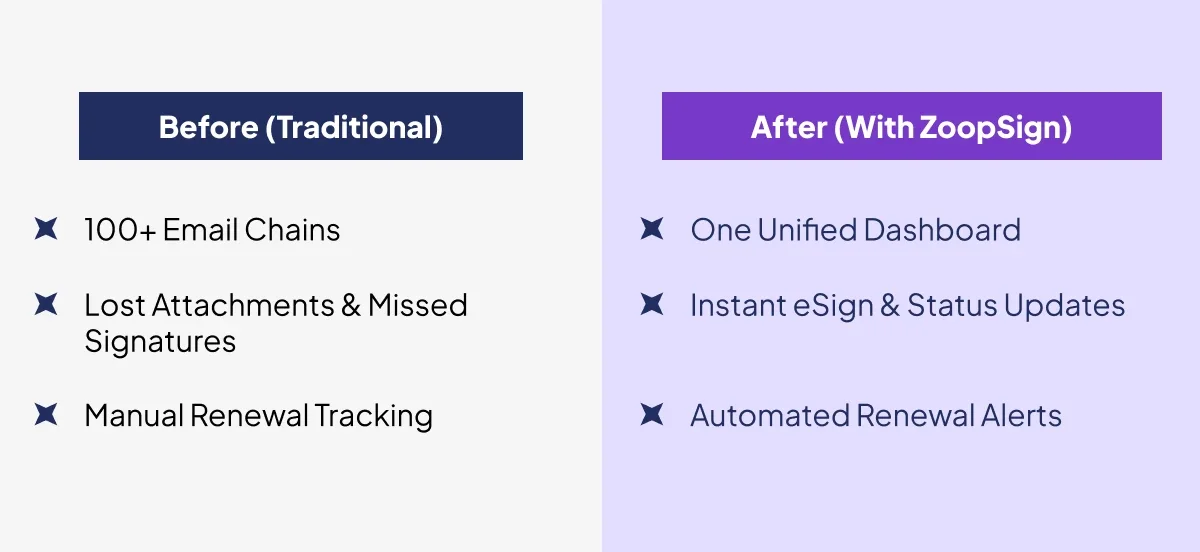 Before (Traditional)

100+ Email Chains

Lost Attachments & Missed Signatures

Manual Renewal Tracking

After (With ZoopSign)

One Unified Dashboard

Instant eSign & Status Updates

Automated Renewal Alerts